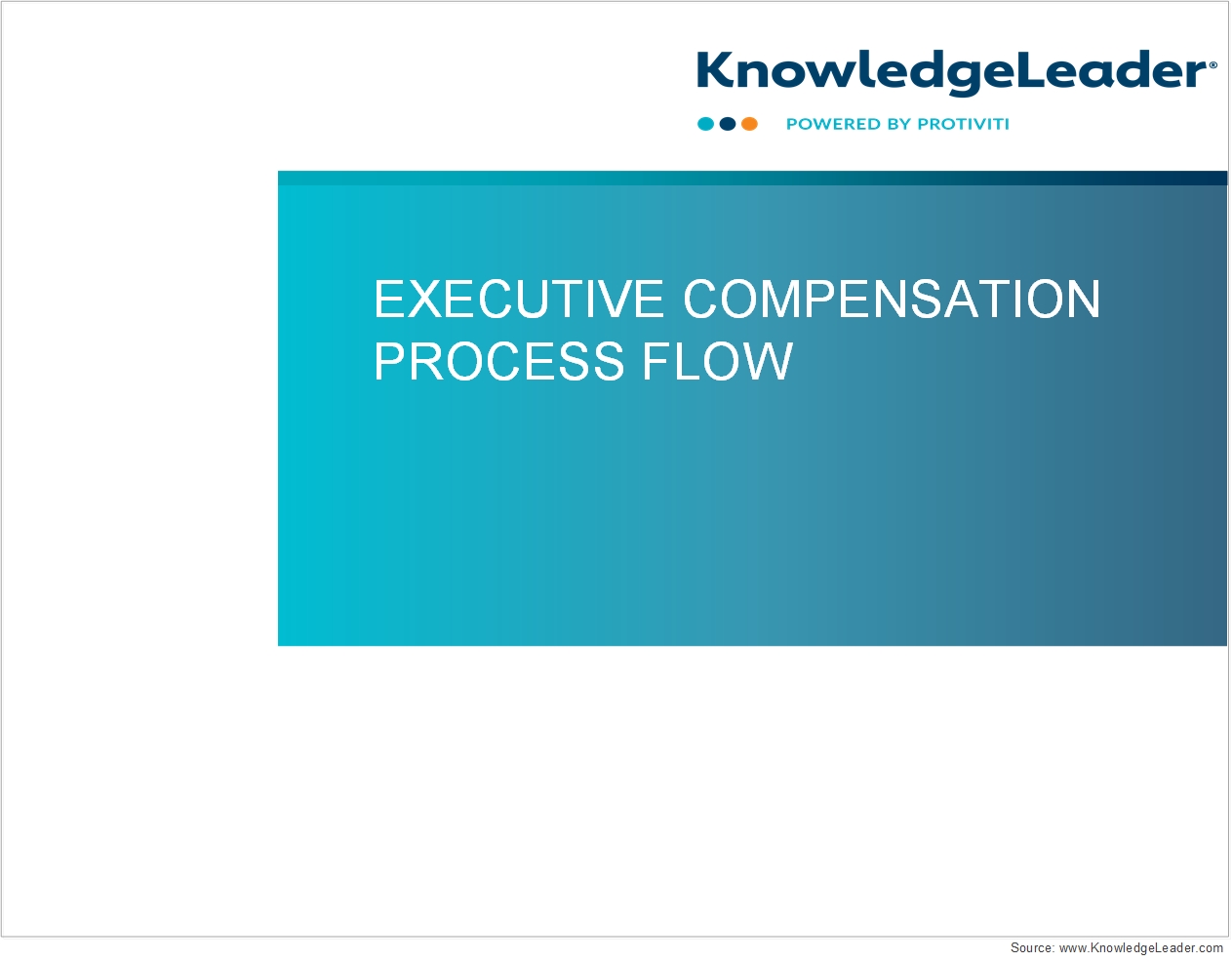 KnowledgeLeader®
POWERED BY PROTIVITI

EXECUTIVE COMPENSATION PROCESS FLOW

Source: www.KnowledgeLeader.com